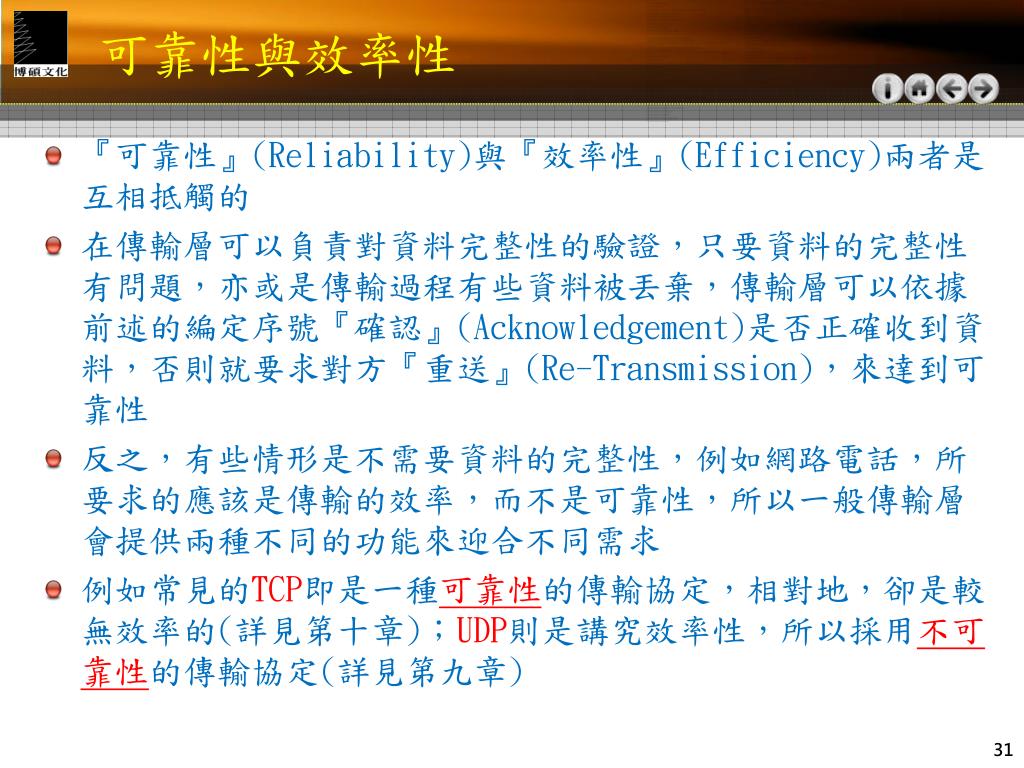 博碩文化

可靠性與效率性

『可靠性』(Reliability)與『效率性』(Efficiency)兩者是互相抵觸的

在傳輸層可以負責對資料完整性的驗證，只要資料的完整性有問題，亦或是傳輸過程有些資料被丟棄，傳輸層可以依據前述的編定序號『確認』(Acknowledgement)是否正確收到資料，否則就要求對方『重送』(Re-Transmission)，來達到可靠性

反之，有些情形是不需要資料的完整性，例如網路電話，所要求的應該是傳輸的效率，而不是可靠性，所以一般傳輸層會提供兩種不同的功能來迎合不同需求

例如常見的TCP即是一種可靠性的傳輸協定，相對地，卻是較無效率的(詳見第十章)；UDP則是講究效率性，所以採用不可靠性的傳輸協定(詳見第九章)

31